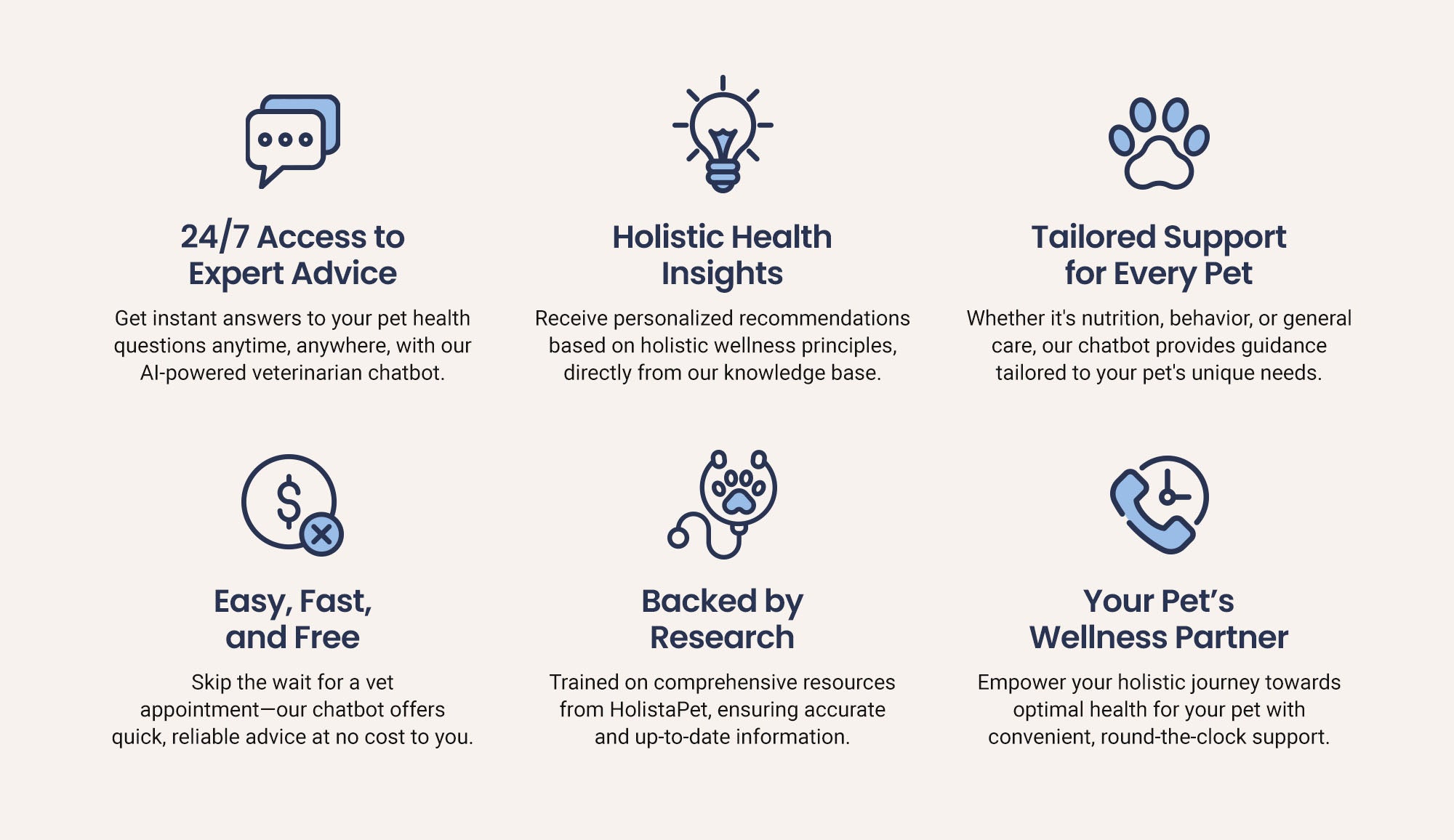 24/7 Access to Expert Advice

Get instant answers to your pet health questions anytime, anywhere, with our AI-powered veterinarian chatbot.

Holistic Health Insights

Receive personalized recommendations based on holistic wellness principles, directly from our knowledge base.

Tailored Support for Every Pet

Whether it's nutrition, behavior, or general care, our chatbot provides guidance tailored to your pet's unique needs.

Easy, Fast, and Free

Skip the wait for a vet appointment—our chatbot offers quick, reliable advice at no cost to you.

Backed by Research

Trained on comprehensive resources from HolistaPet, ensuring accurate and up-to-date information.

Your Pet's Wellness Partner

Empower your holistic journey towards optimal health for your pet with convenient, round-the-clock support.